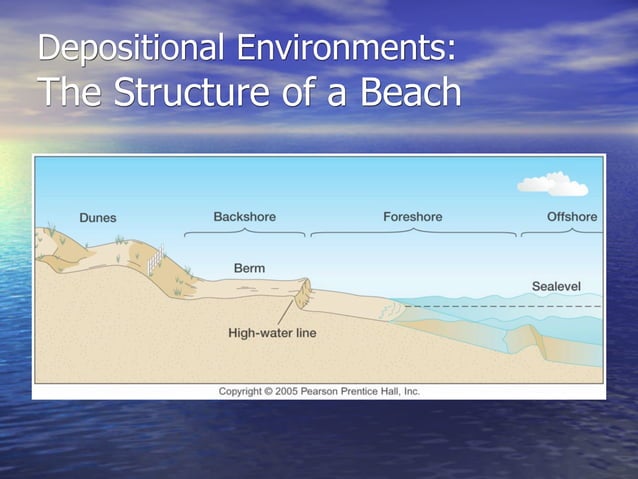 Depositional Environments: The Structure of a Beach

Dunes

Backshore

Foreshore

Offshore

Berm

Sealevel

High-water line

Copyright © 2005 Pearson Prentice Hall, Inc.